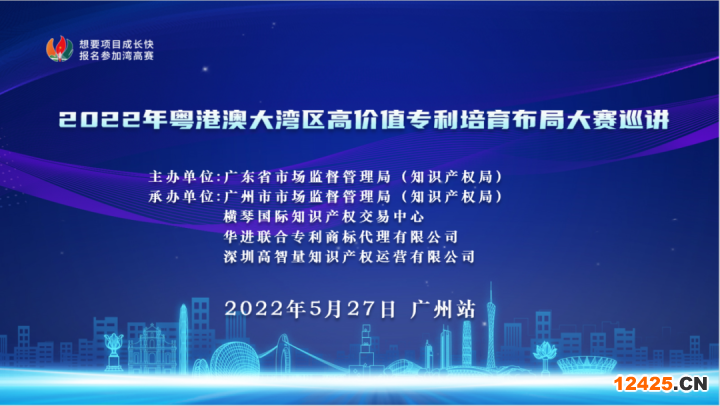 想要项目成长快
报名参加湾高赛

2022年粤港澳大湾区高价值专利培育布局大赛巡讲

主办单位：广东省市场监督管理局（知识产权局）
承办单位：广州市市场监督管理局（知识产权局）
横琴国际知识产权交易中心
华进联合专利商标代理有限公司
深圳高智量知识产权运营有限公司

2022年5月27日 广州站

12425.CN